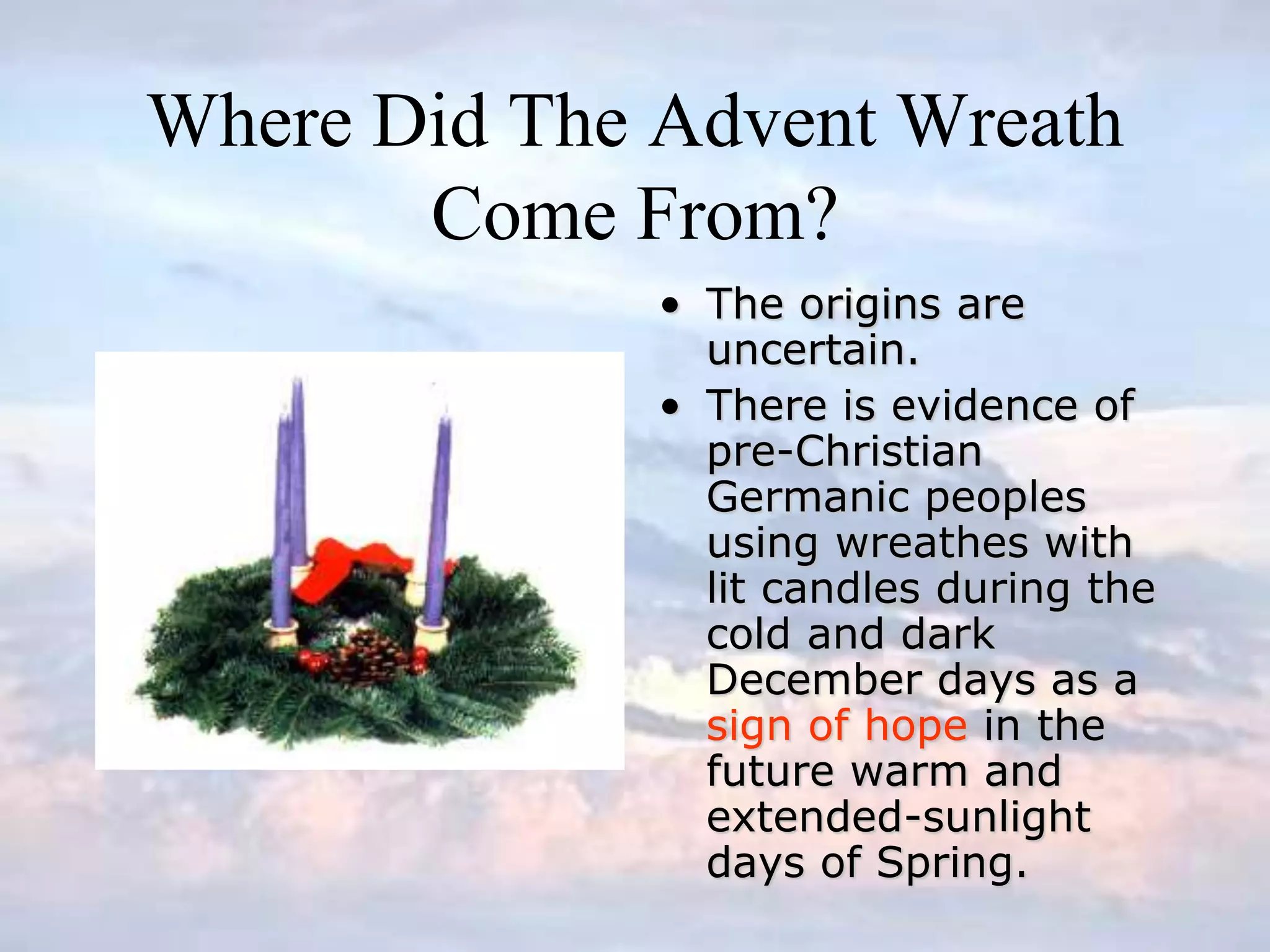 Where Did The Advent Wreath Come From?

• The origins are uncertain.
• There is evidence of pre-Christian Germanic peoples using wreathes with lit candles during the cold and dark December days as a sign of hope in the future warm and extended-sunlight days of Spring.